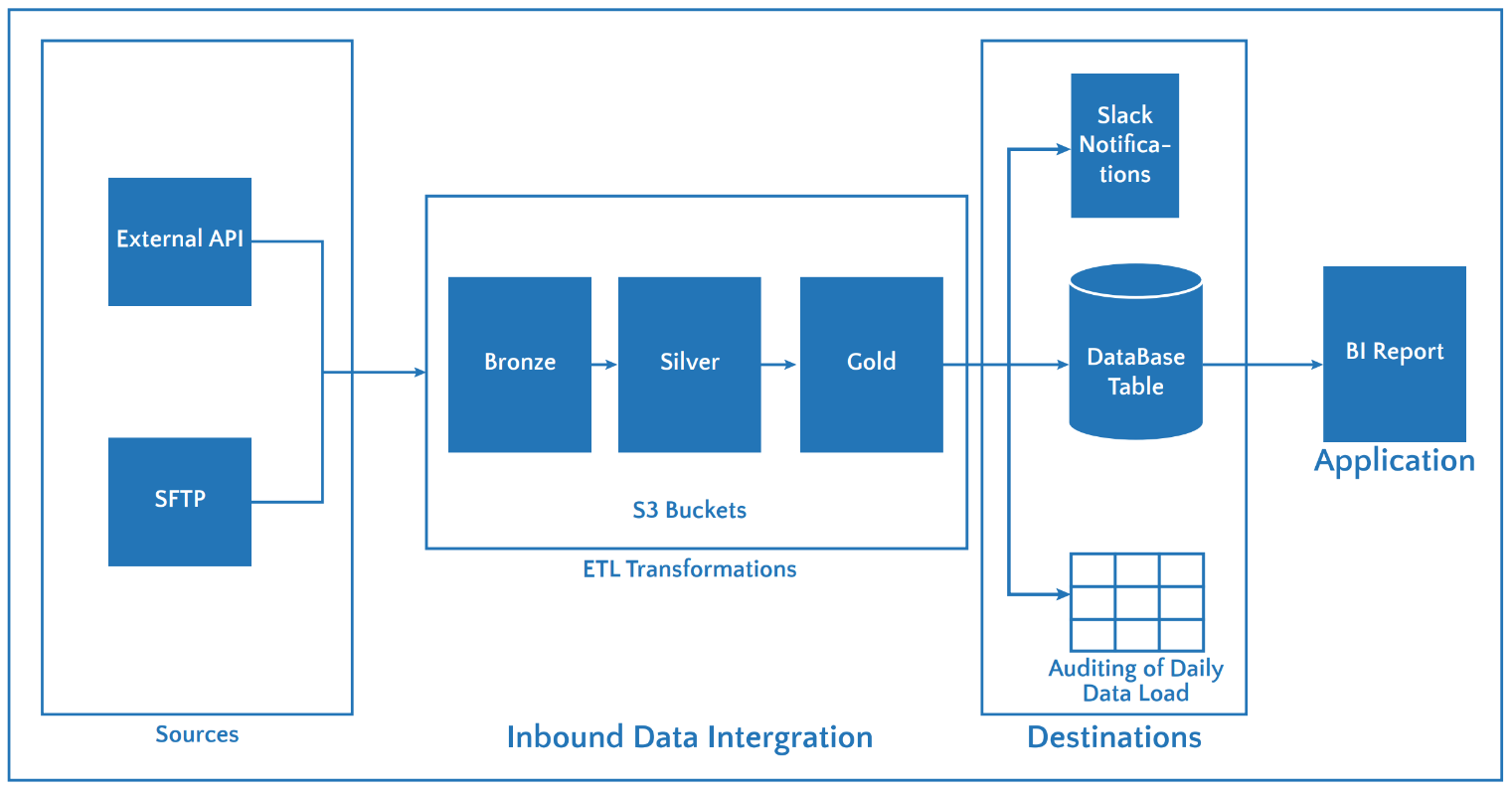 External API

SFTP

Sources

Bronze

Silver

Gold

S3 Buckets

ETL Transformations

Inbound Data Intergration

Slack Notifications

DataBase Table

Auditing of Daily Data Load

Destinations

BI Report

Application